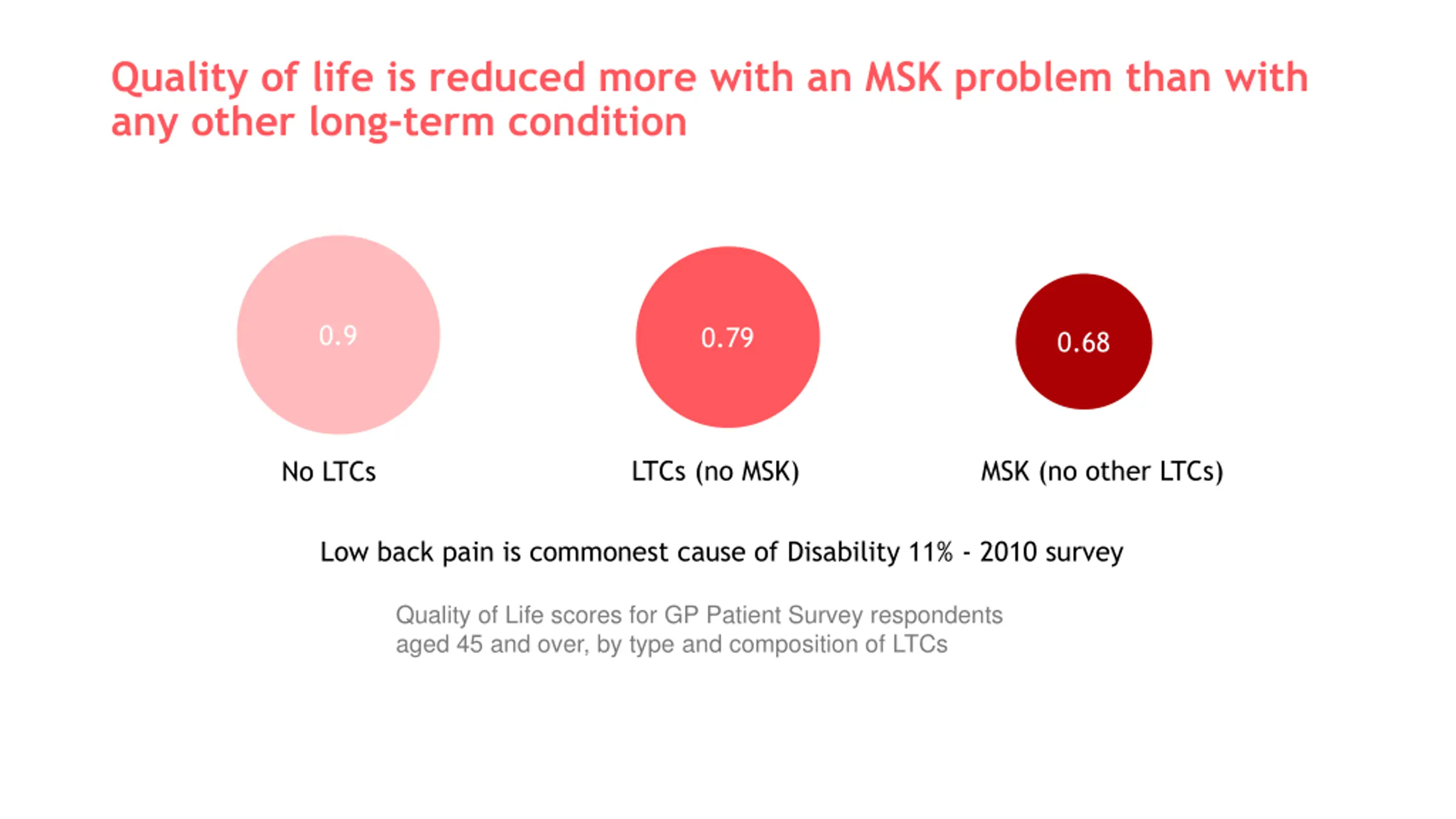 Quality of life is reduced more with an MSK problem than with any other long-term condition

0.9

0.79

0.68

No LTCs

LTCs (no MSK)

MSK (no other LTCs)

Low back pain is commonest cause of Disability 11% - 2010 survey

Quality of Life scores for GP Patient Survey respondents aged 45 and over, by type and composition of LTCs